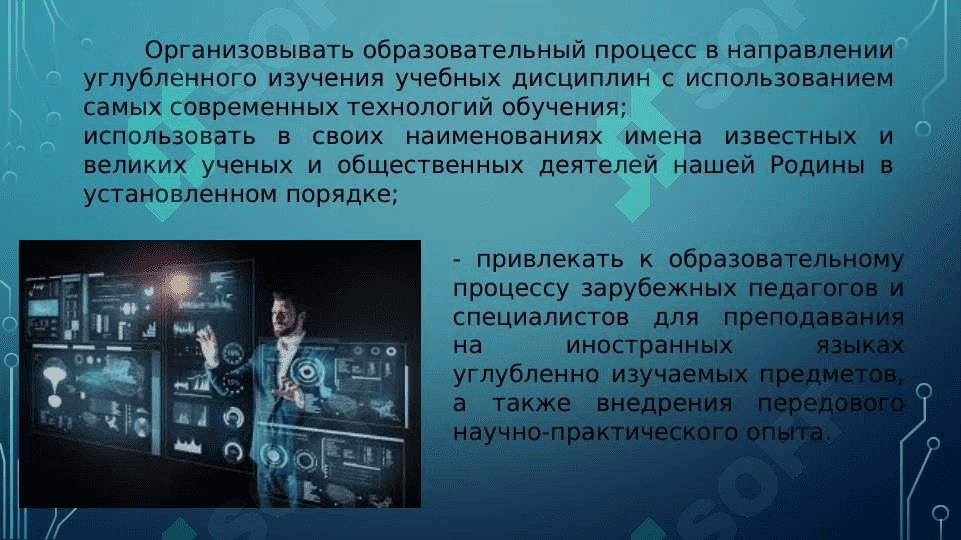 Организовывать образовательный процесс в направлении углубленного изучения учебных дисциплин с использованием самых современных технологий обучения;
использовать в своих наименованиях имена известных и великих ученых и общественных деятелей нашей Родины в установленном порядке;

- привлекать к образовательному процессу зарубежных педагогов и специалистов для преподавания на иностранных языках углубленно изучаемых предметов, а также внедрения передового научно-практического опыта.